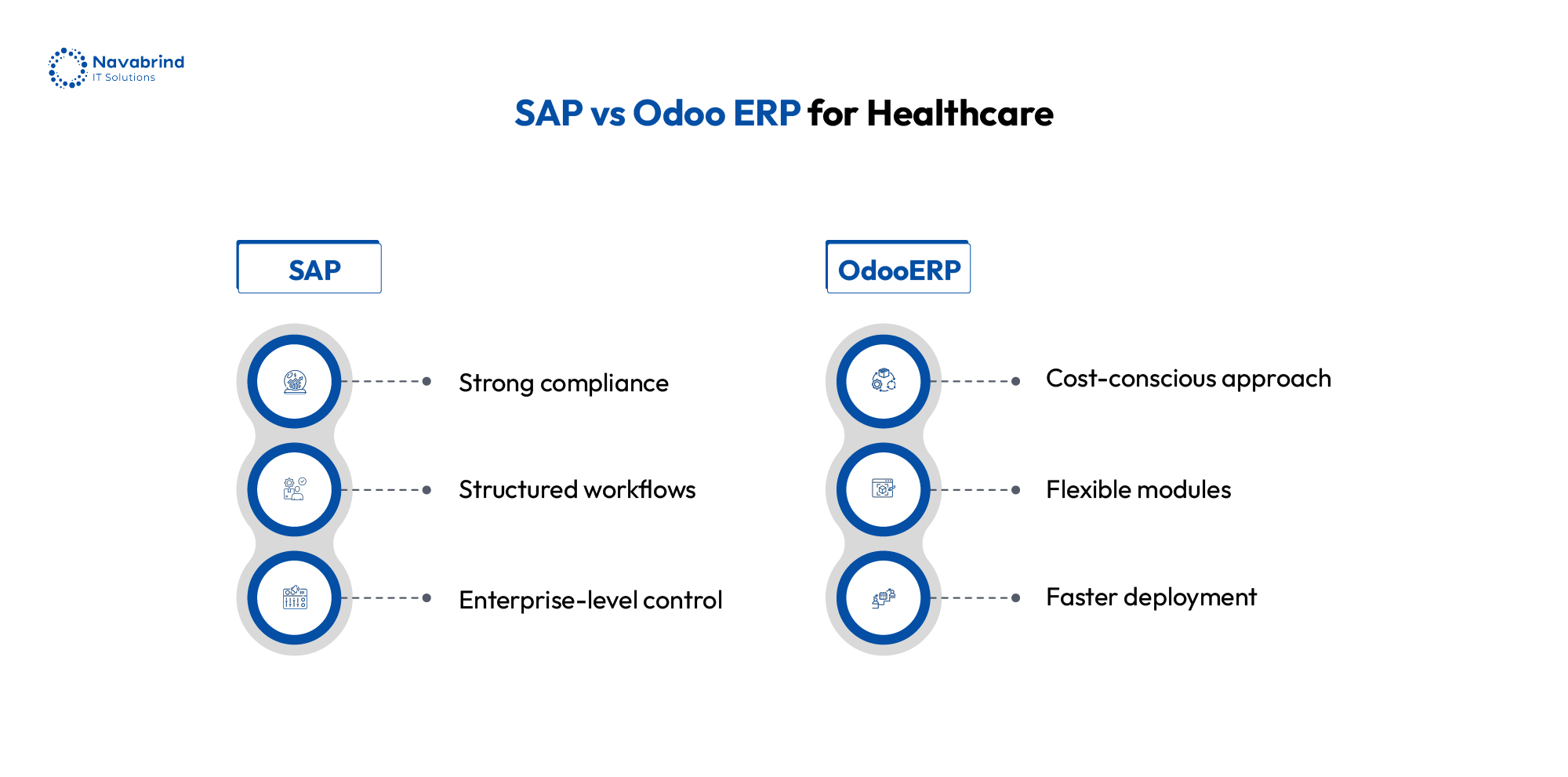 Navabrind
IT Solutions

SAP vs Odoo ERP for Healthcare

SAP

Strong compliance

Structured workflows

Enterprise-level control

OdooERP

Cost-conscious approach

Flexible modules

Faster deployment